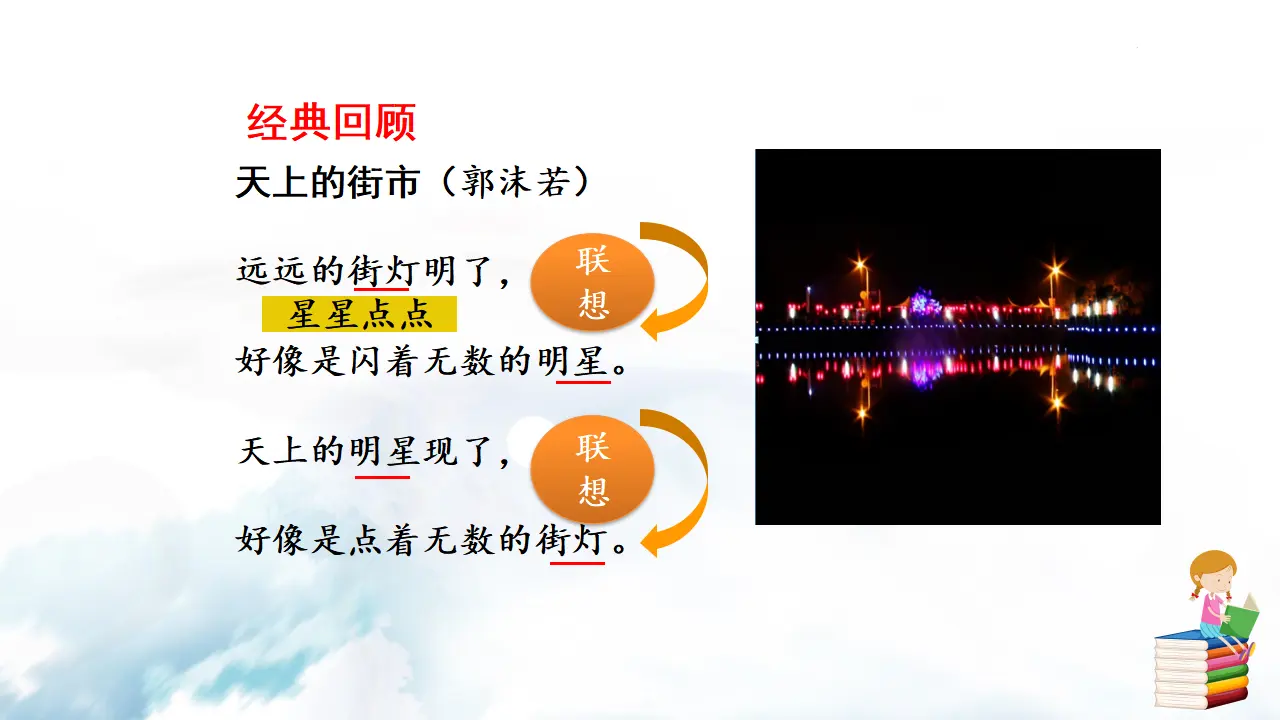 经典回顾

天上的街市（郭沫若）

远远的街灯明了，

联想

星星点点

好像是闪着无数的明星。

天上的明星现了，

联想

好像是点着无数的街灯。